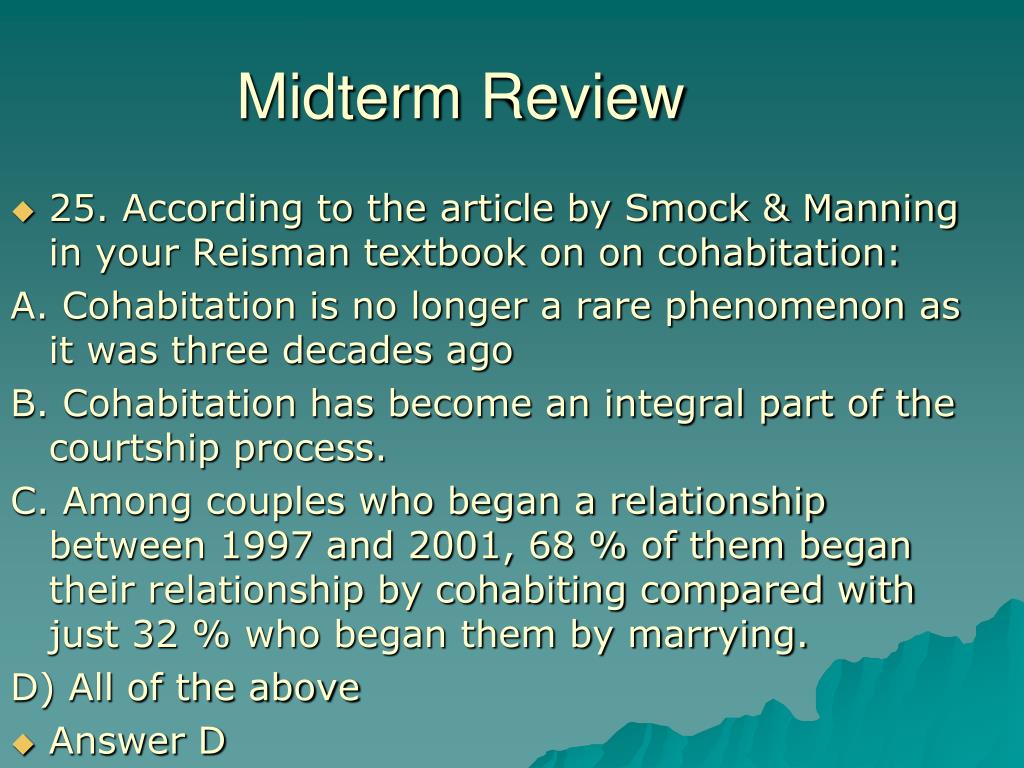 Midterm Review

25. According to the article by Smock & Manning in your Reisman textbook on on cohabitation:

A. Cohabitation is no longer a rare phenomenon as it was three decades ago

B. Cohabitation has become an integral part of the courtship process.

C. Among couples who began a relationship between 1997 and 2001, 68 % of them began their relationship by cohabiting compared with just 32 % who began them by marrying.

D) All of the above

Answer D